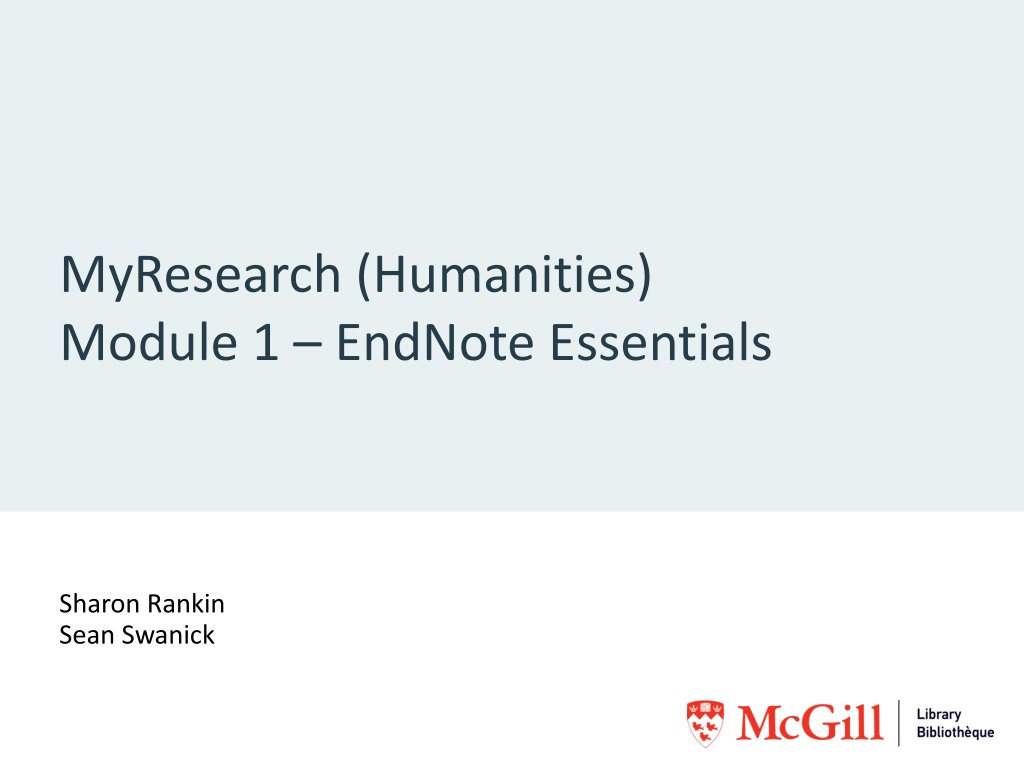 MyResearch (Humanities)
Module 1 – EndNote Essentials

Sharon Rankin
Sean Swanick

McGill Library Bibliothèque